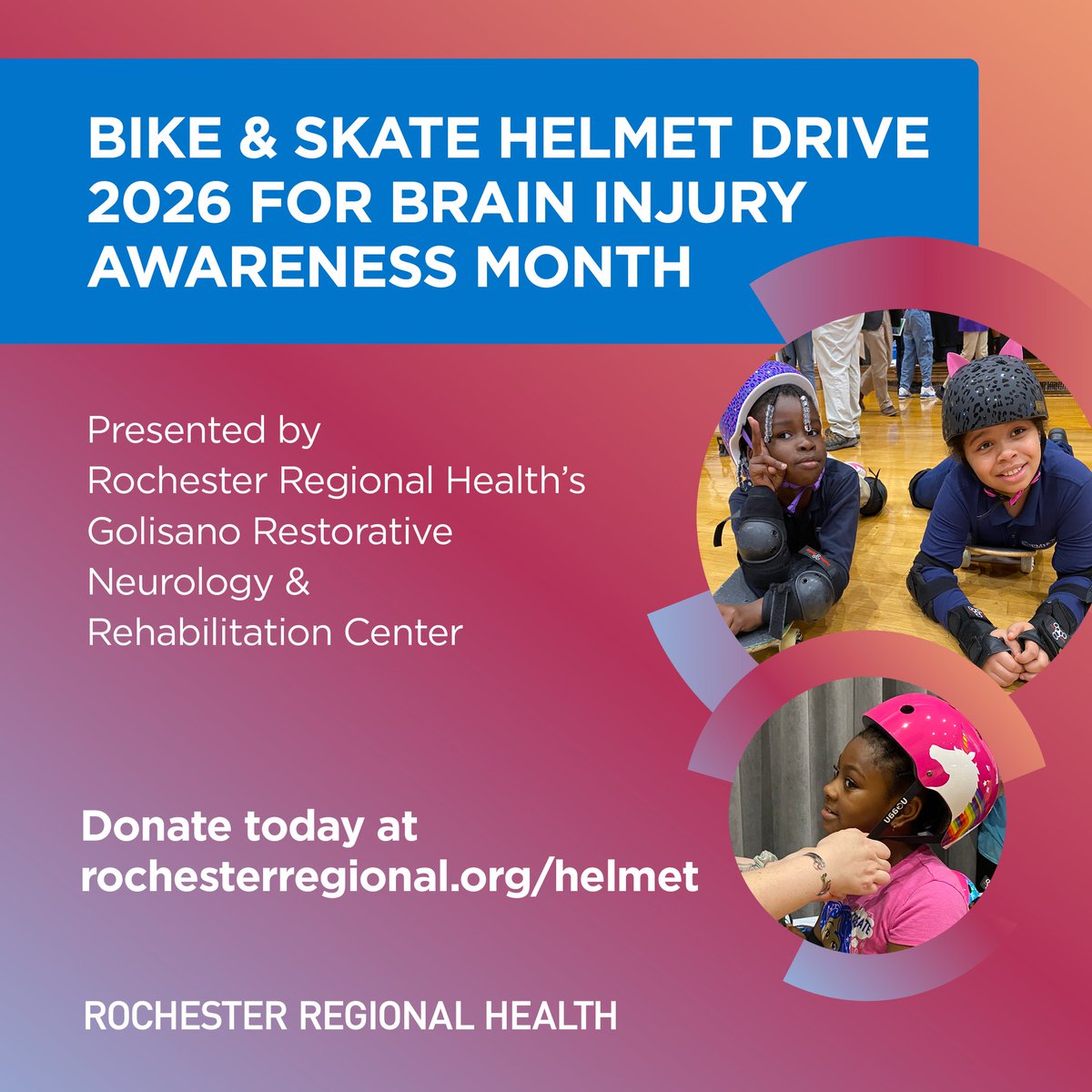 BIKE & SKATE HELMET DRIVE 2026 FOR BRAIN INJURY AWARENESS MONTH

Presented by
Rochester Regional Health's
Golisano Restorative
Neurology &
Rehabilitation Center

Donate today at
rochesterregional.org/helmet

ROCHESTER REGIONAL HEALTH